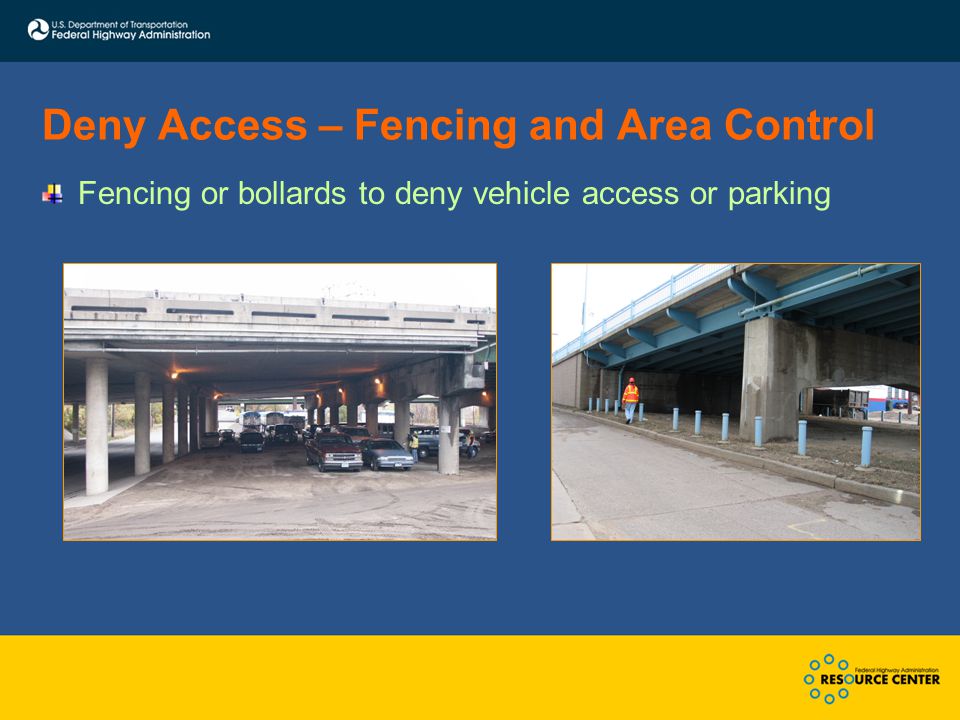 U.S. Department of Transportation
Federal Highway Administration

Deny Access – Fencing and Area Control

Fencing or bollards to deny vehicle access or parking

Federal Highway Administration
RESOURCE CENTER